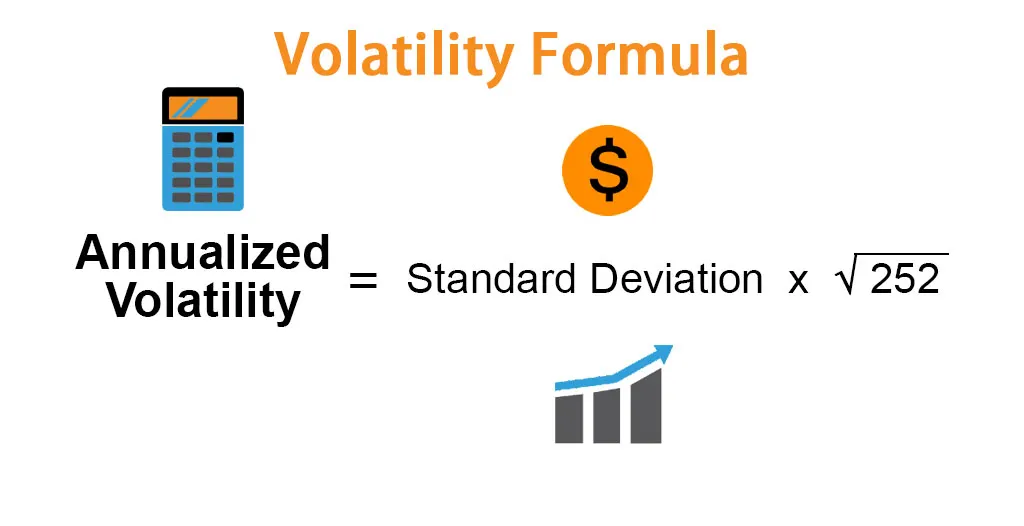 Volatility Formula

$

Annualized Volatility = Standard Deviation x $\sqrt{252}$